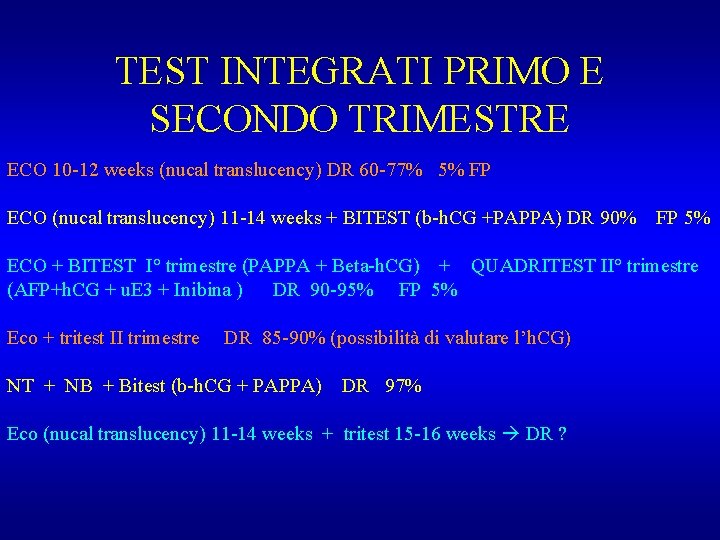 TEST INTEGRATI PRIMO E SECONDO TRIMESTRE

ECO 10-12 weeks (nucal translucency) DR 60-77%   5% FP

ECO (nucal translucency) 11-14 weeks + BITEST (b-hCG +PAPPA) DR 90%   FP 5%

ECO + BITEST I° trimestre (PAPPA + Beta-hCG)   +   QUADRITEST II° trimestre (AFP+hCG + uE3 + Inibina )   DR 90-95%   FP 5%

Eco + tritest II trimestre   DR 85-90% (possibilità di valutare l'hCG)

NT + NB + Bitest (b-hCG + PAPPA)   DR 97%

Eco (nucal translucency) 11-14 weeks + tritest 15-16 weeks → DR ?